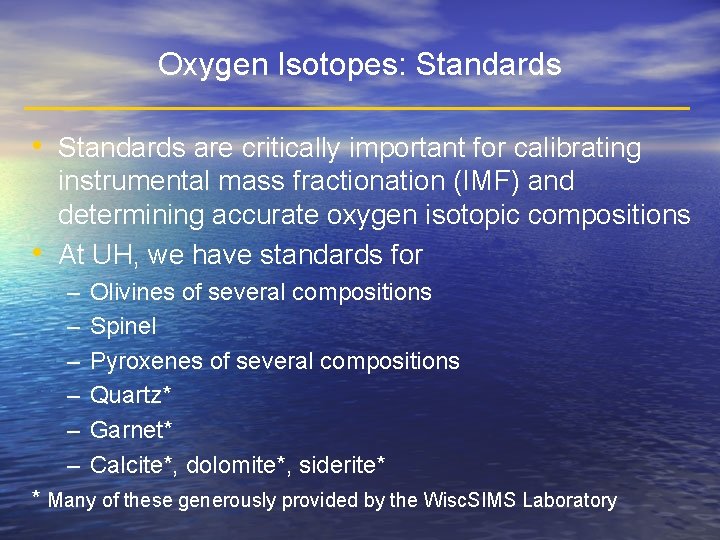 Oxygen Isotopes: Standards

• Standards are critically important for calibrating instrumental mass fractionation (IMF) and determining accurate oxygen isotopic compositions
• At UH, we have standards for
– Olivines of several compositions
– Spinel
– Pyroxenes of several compositions
– Quartz*
– Garnet*
– Calcite*, dolomite*, siderite*

* Many of these generously provided by the WiscSIMS Laboratory